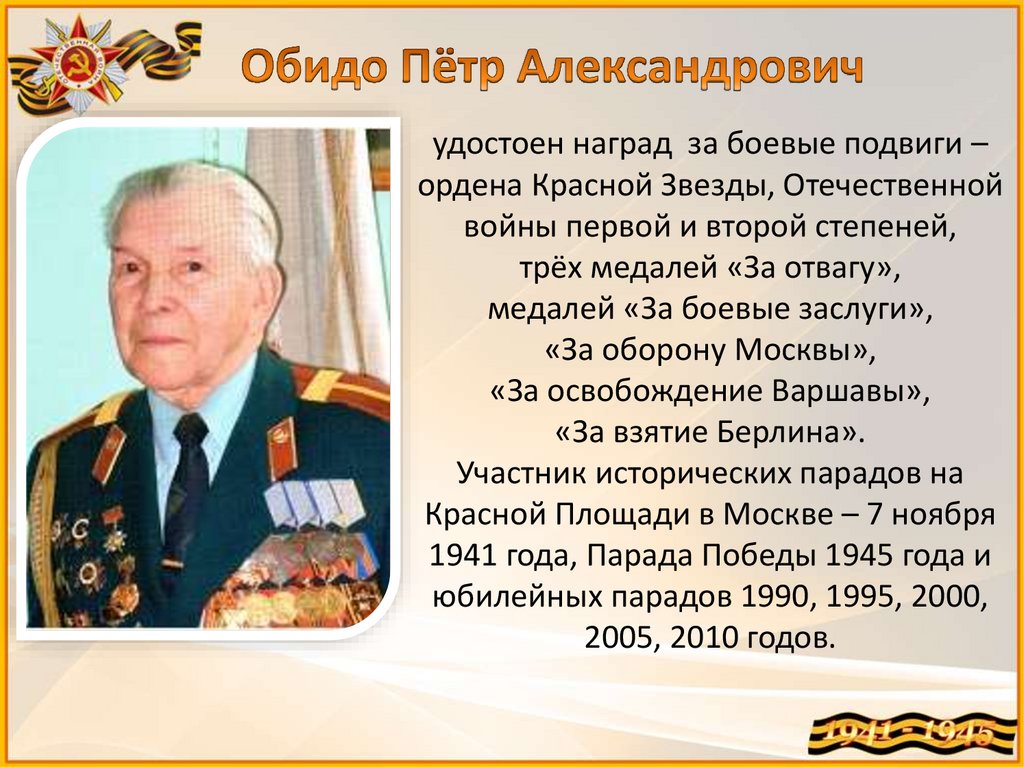 Обидо Пётр Александрович

удостоен наград за боевые подвиги – ордена Красной Звезды, Отечественной войны первой и второй степеней, трёх медалей «За отвагу», медалей «За боевые заслуги», «За оборону Москвы», «За освобождение Варшавы», «За взятие Берлина».
Участник исторических парадов на Красной Площади в Москве – 7 ноября 1941 года, Парада Победы 1945 года и юбилейных парадов 1990, 1995, 2000, 2005, 2010 годов.

1941 - 1945